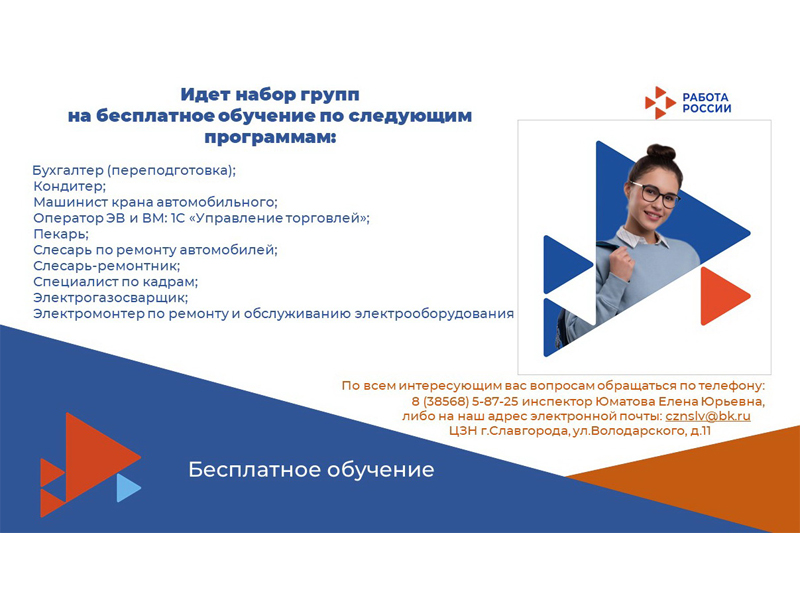 Идет набор групп на бесплатное обучение по следующим программам:

РАБОТА РОССИИ

Бухгалтер (переподготовка);
Кондитер;
Машинист крана автомобильного;
Оператор ЭВ и ВМ: 1С «Управление торговлей»;
Пекарь;
Слесарь по ремонту автомобилей;
Слесарь-ремонтник;
Специалист по кадрам;
Электрогазосварщик;
Электромонтер по ремонту и обслуживанию электрооборудования

По всем интересующим вас вопросам обращаться по телефону:
8 (38568) 5-87-25 инспектор Юматова Елена Юрьевна,
либо на наш адрес электронной почты: cznslv@bk.ru
ЦЗН г.Славгорода, ул.Володарского, д.11

Бесплатное обучение